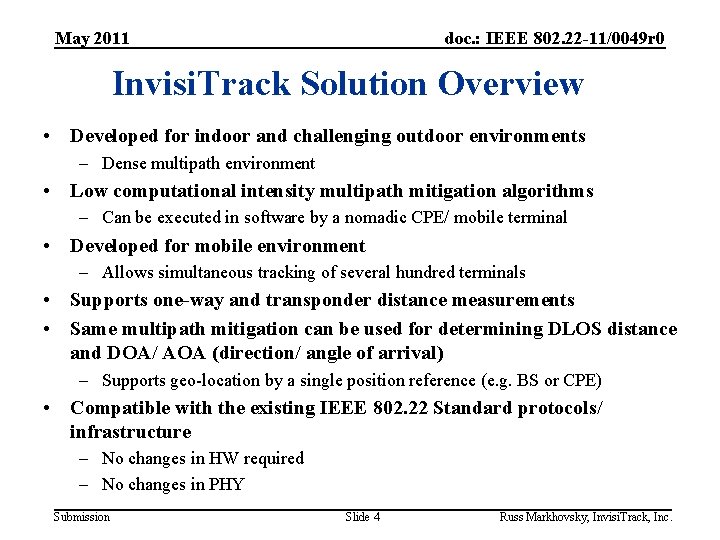 May 2011

doc.: IEEE 802.22-11/0049r0

InvisiTrack Solution Overview

• Developed for indoor and challenging outdoor environments
– Dense multipath environment
• Low computational intensity multipath mitigation algorithms
– Can be executed in software by a nomadic CPE/ mobile terminal
• Developed for mobile environment
– Allows simultaneous tracking of several hundred terminals
• Supports one-way and transponder distance measurements
• Same multipath mitigation can be used for determining DLOS distance and DOA/ AOA (direction/ angle of arrival)
– Supports geo-location by a single position reference (e.g. BS or CPE)
• Compatible with the existing IEEE 802.22 Standard protocols/ infrastructure
– No changes in HW required
– No changes in PHY

Submission

Slide 4

Russ Markhovsky, InvisiTrack, Inc.